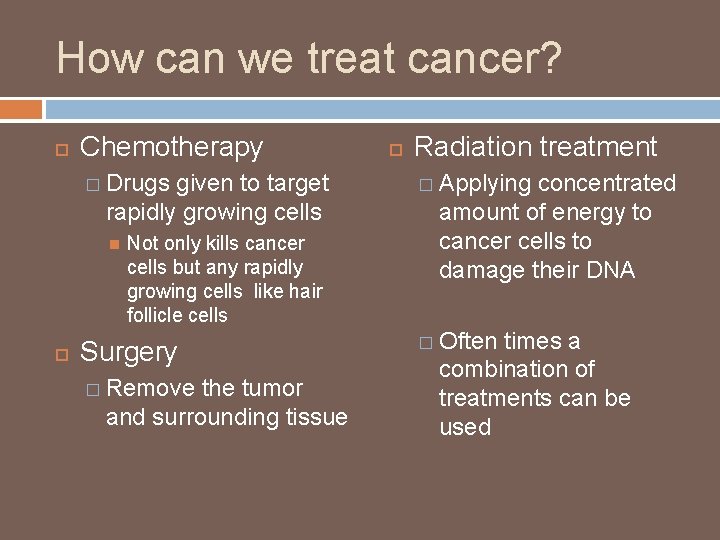 How can we treat cancer?

Chemotherapy

Drugs given to target rapidly growing cells

Not only kills cancer cells but any rapidly growing cells like hair follicle cells

Surgery

Remove the tumor and surrounding tissue

Radiation treatment

Applying concentrated amount of energy to cancer cells to damage their DNA

Often times a combination of treatments can be used